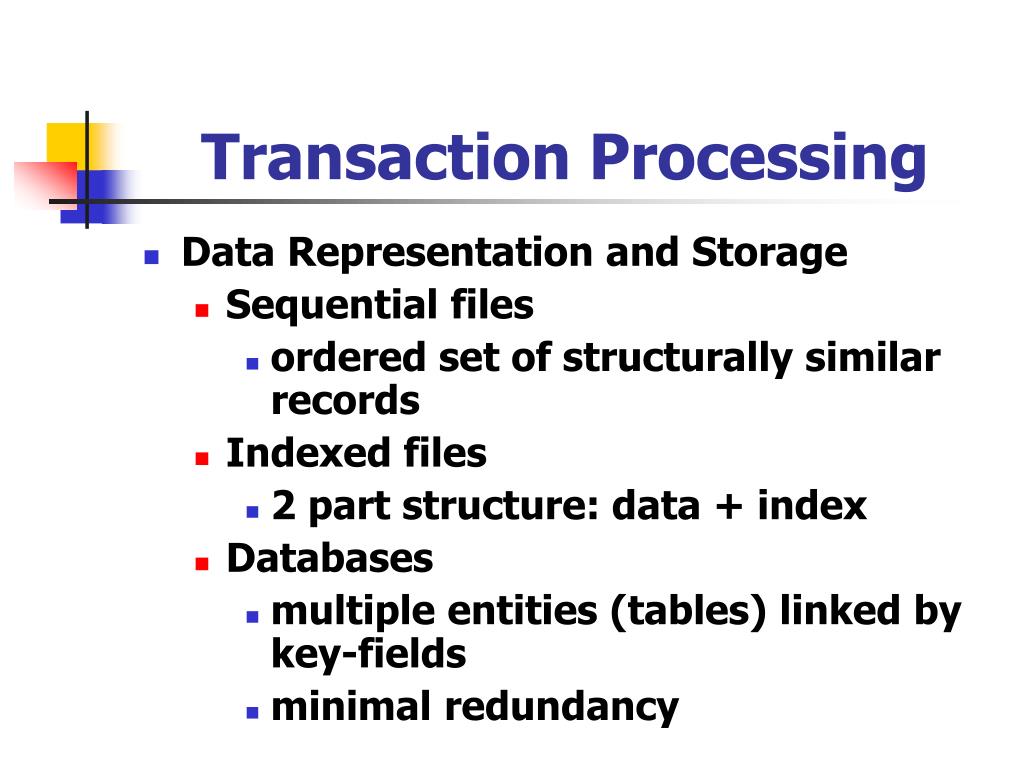 Transaction Processing

- Data Representation and Storage
  - Sequential files
    - ordered set of structurally similar records
  - Indexed files
    - 2 part structure: data + index
  - Databases
    - multiple entities (tables) linked by key-fields
    - minimal redundancy